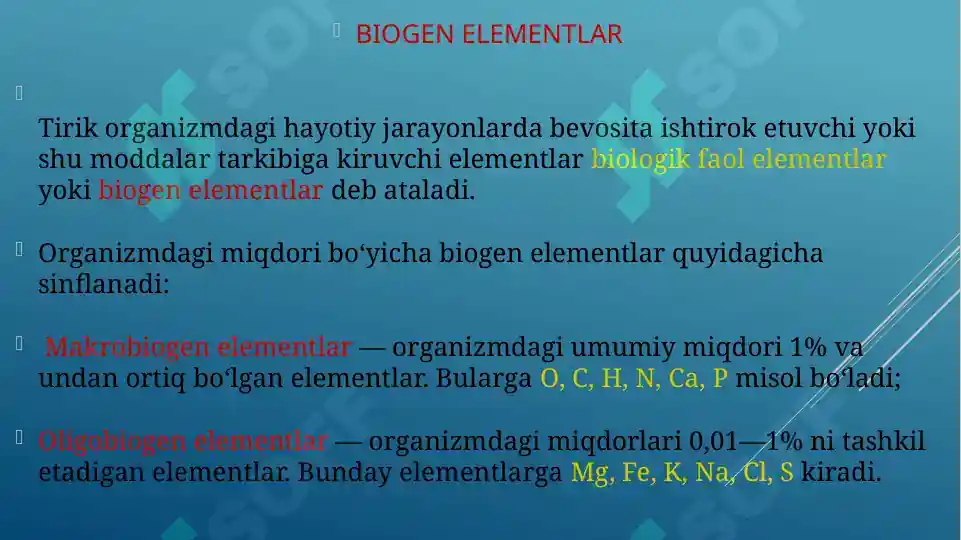 BIOGEN ELEMENTLAR

Tirik organizmdagi hayotiy jarayonlarda bevosita ishtirok etuvchi yoki shu moddalar tarkibiga kiruvchi elementlar biologik faol elementlar yoki biogen elementlar deb ataladi.

Organizmdagi miqdori bo‘yicha biogen elementlar quyidagicha sinflanadi:

Makrobiogen elementlar — organizmdagi umumiy miqdori 1% va undan ortiq bo‘lgan elementlar. Bularga O, C, H, N, Ca, P misol bo‘ladi;

Oligobiogen elementlar — organizmdagi miqdorlari 0,01—1% ni tashkil etadigan elementlar. Bunday elementlarga Mg, Fe, K, Na, Cl, S kiradi.